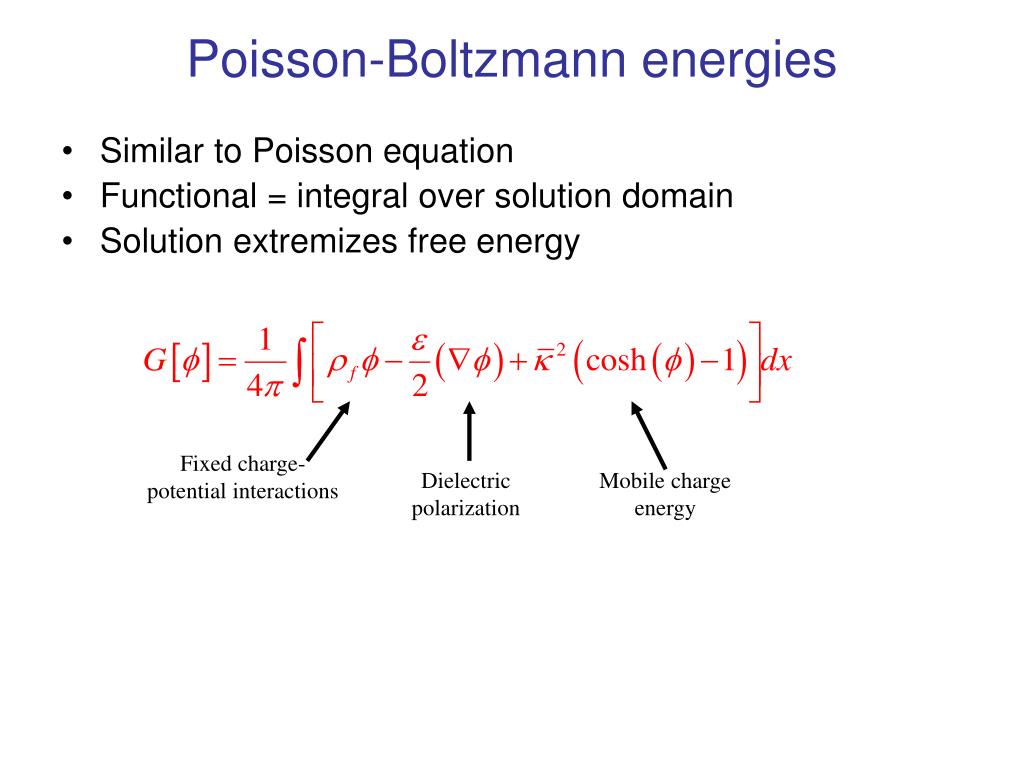 Poisson-Boltzmann energies

• Similar to Poisson equation
• Functional = integral over solution domain
• Solution extremizes free energy

$G[\phi] = \frac{1}{4\pi} \int \left[ \rho_f \phi - \frac{\varepsilon}{2} (\nabla \phi) + \bar{\kappa}^2 (\cosh(\phi) - 1) \right] dx$

Fixed charge-potential interactions

Dielectric polarization

Mobile charge energy